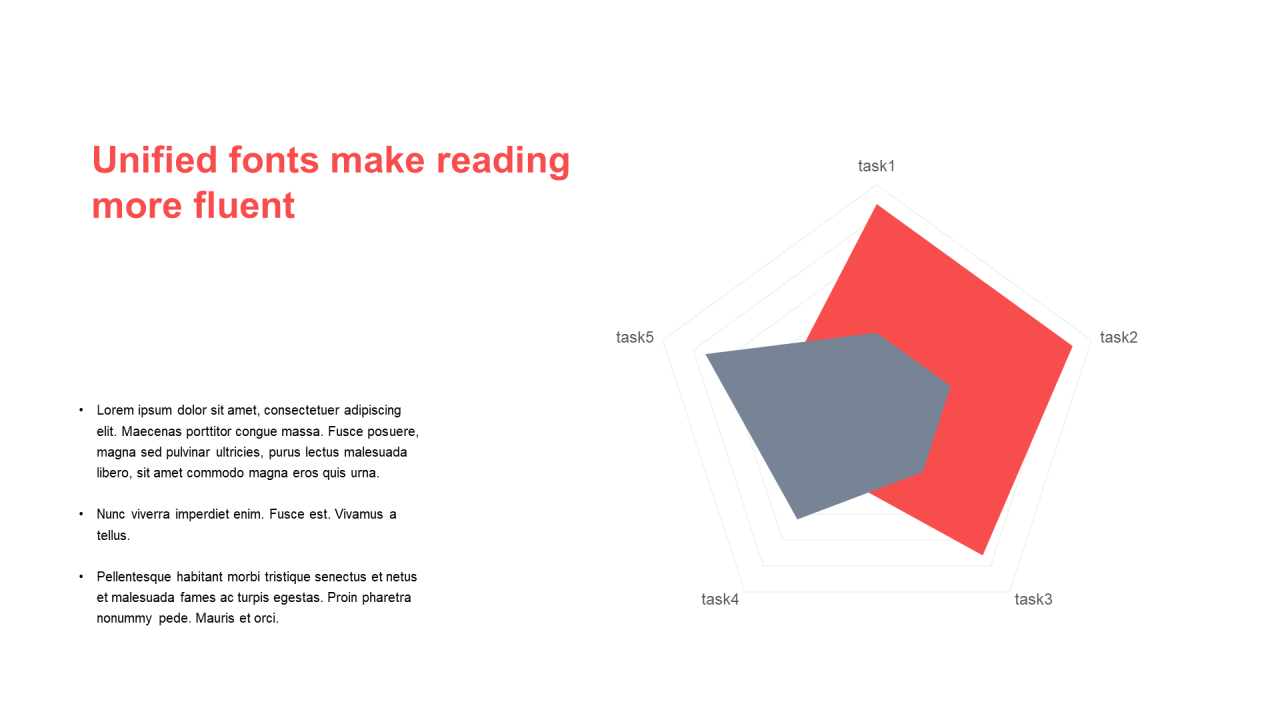 Unified fonts make reading more fluent

• Lorem ipsum dolor sit amet, consectetuer adipiscing elit. Maecenas porttitor congue massa. Fusce posuere, magna sed pulvinar ultricies, purus lectus malesuada libero, sit amet commodo magna eros quis urna.

• Nunc viverra imperdiet enim. Fusce est. Vivamus a tellus.

• Pellentesque habitant morbi tristique senectus et netus et malesuada fames ac turpis egestas. Proin pharetra nonummy pede. Mauris et orci.

task1
task2
task3
task4
task5